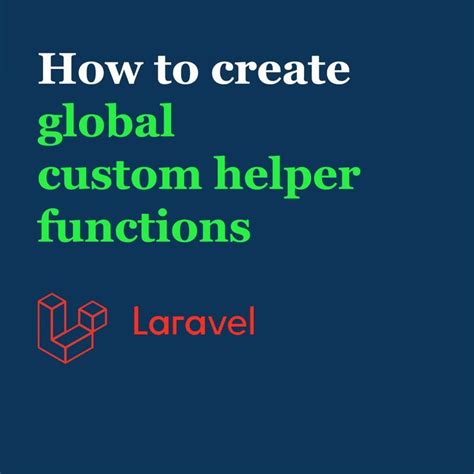 How to create global custom helper functions

Laravel